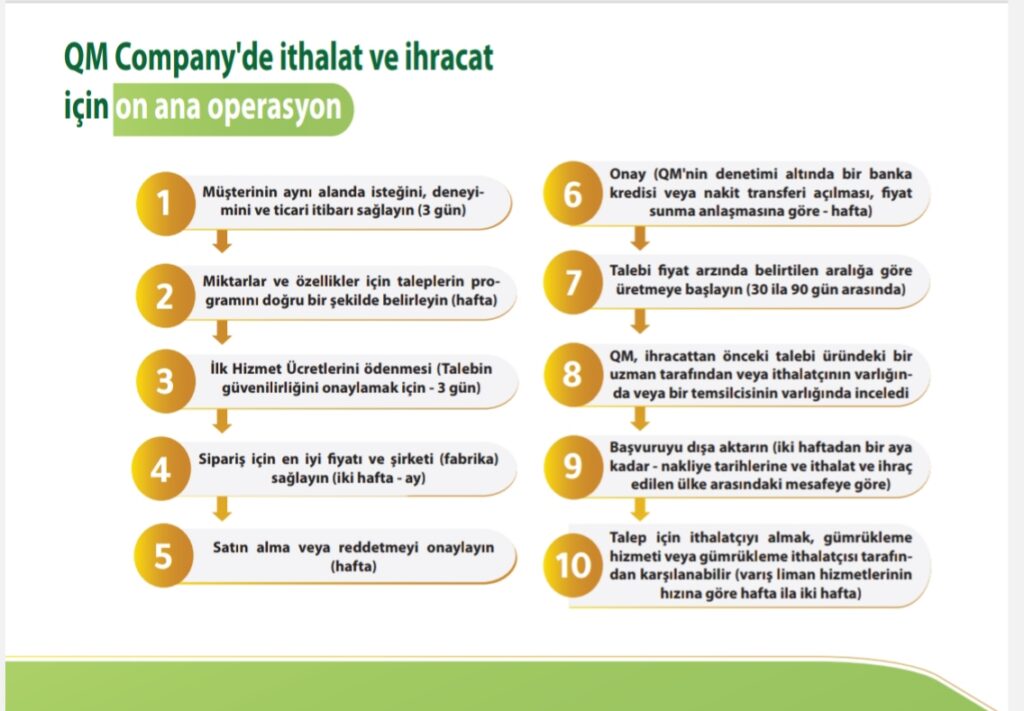 QM Company'de ithalat ve ihracat için on ana operasyon

1
Müşterinin aynı alanda isteğini, deneyimini ve ticari itibarı sağlayın (3 gün)

2
Miktarlar ve özellikler için taleplerin programını doğru bir şekilde belirleyin (hafta)

3
İlk Hizmet Ücretlerini ödenmesi (Talebin güvenilirliğini onaylamak için - 3 gün)

4
Sipariş için en iyi fiyatı ve şirketi (fabrika) sağlayın (iki hafta - ay)

5
Satın alma veya reddetmeyi onaylayın (hafta)

6
Onay (QM'nin denetimi altında bir banka kredisi veya nakit transferi açılması, fiyat sunma anlaşmasına göre - hafta)

7
Talebi fiyat arzında belirtilen aralığa göre üretmeye başlayın (30 ila 90 gün arasında)

8
QM, ihracattan önceki talebi üründeki bir uzman tarafından veya ithalatçının varlığında veya bir temsilcisinin varlığında inceledi

9
Başvuruyu dışa aktarın (iki haftadan bir aya kadar - nakliye tarihlerine ve ithalat ve ihraç edilen ülke arasındaki mesafeye göre)

10
Talep için ithalatçıyı almak, gümrükleme hizmeti veya gümrükleme ithalatçısı tarafından karşılanabilir (varış liman hizmetlerinin hızına göre hafta ila iki hafta)